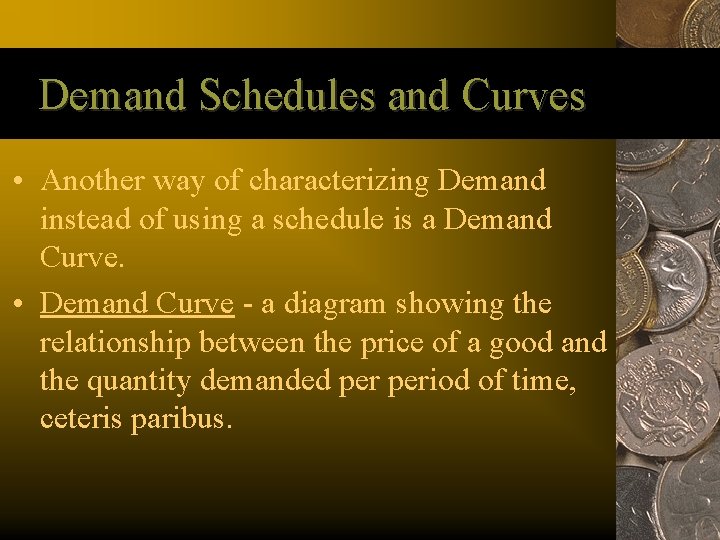 Demand Schedules and Curves

• Another way of characterizing Demand instead of using a schedule is a Demand Curve.

• Demand Curve - a diagram showing the relationship between the price of a good and the quantity demanded per period of time, ceteris paribus.